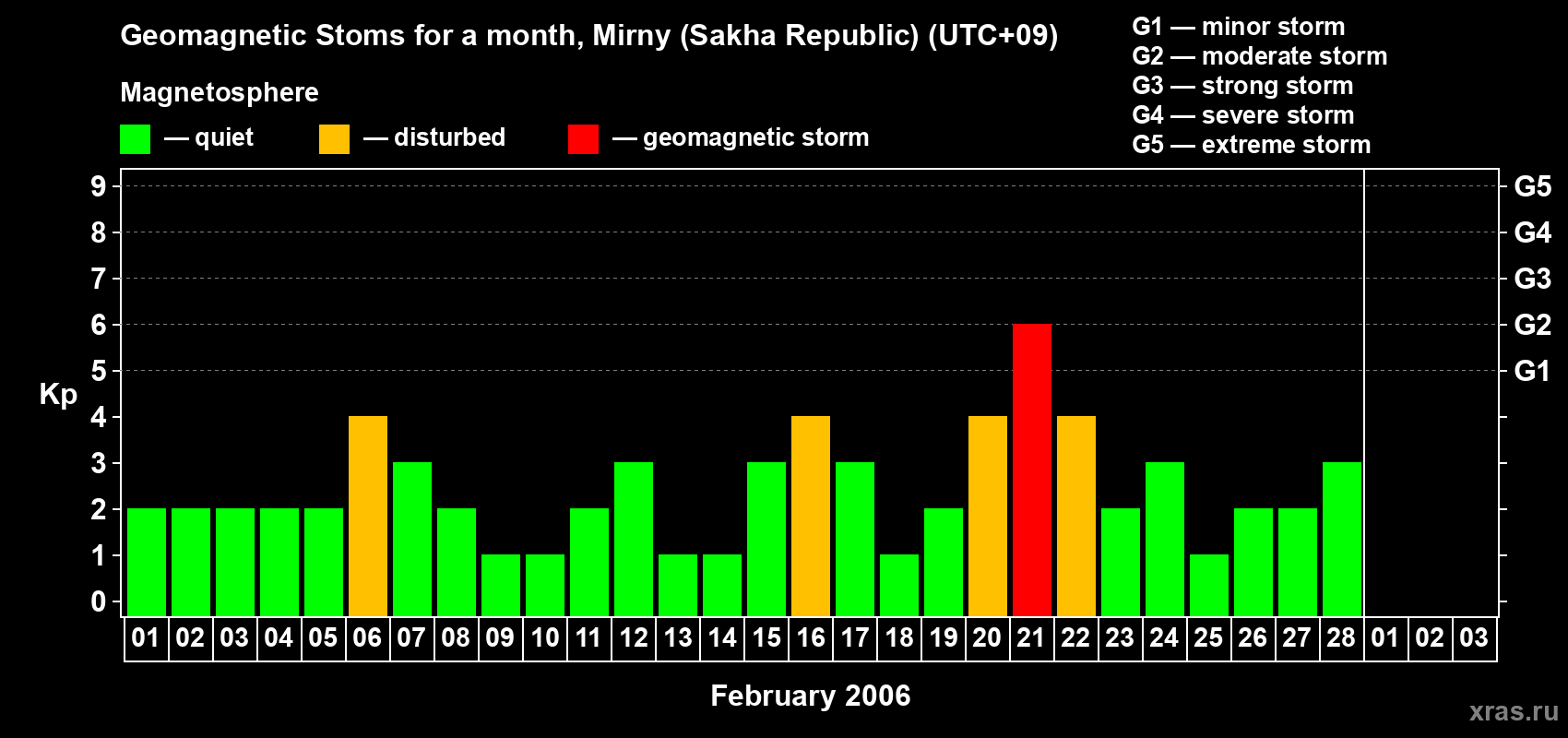 Geomagnetic Stoms for a month, Mirny (Sakha Republic) (UTC+09)

Magnetosphere

— quiet — disturbed — geomagnetic storm

G1 — minor storm
G2 — moderate storm
G3 — strong storm
G4 — severe storm
G5 — extreme storm

Kp

9
8
7
6
5
4
3
2
1
0

G5
G4
G3
G2
G1

01 02 03 04 05 06 07 08 09 10 11 12 13 14 15 16 17 18 19 20 21 22 23 24 25 26 27 28 01 02 03

February 2006

xras.ru